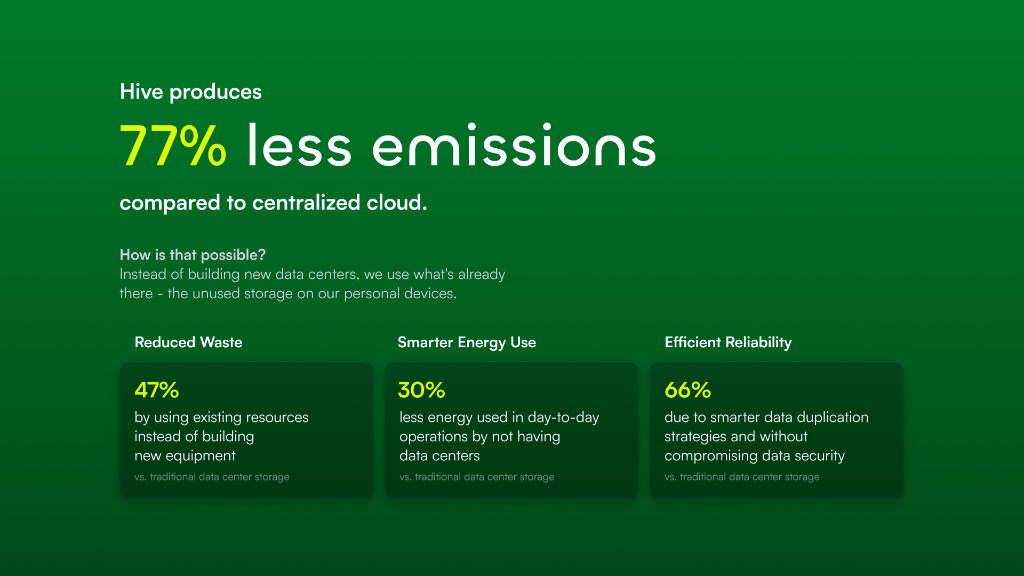 Hive produces

77% less emissions

compared to centralized cloud.

How is that possible?
Instead of building new data centers, we use what's already there - the unused storage on our personal devices.

Reduced Waste

47%
by using existing resources instead of building new equipment
vs. traditional data center storage

Smarter Energy Use

30%
less energy used in day-to-day operations by not having data centers
vs. traditional data center storage

Efficient Reliability

66%
due to smarter data duplication strategies and without compromising data security
vs. traditional data center storage